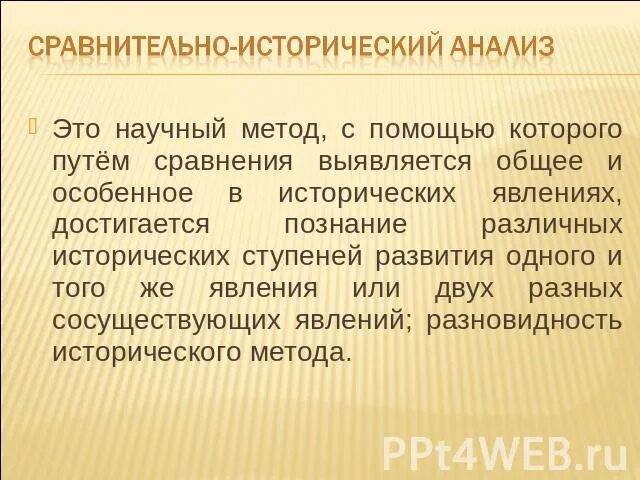 СРАВНИТЕЛЬНО-ИСТОРИЧЕСКИЙ АНАЛИЗ

Это научный метод, с помощью которого путём сравнения выявляется общее и особенное в исторических явлениях, достигается познание различных исторических ступеней развития одного и того же явления или двух разных сосуществующих явлений; разновидность исторического метода.

PPt4WEB.ru